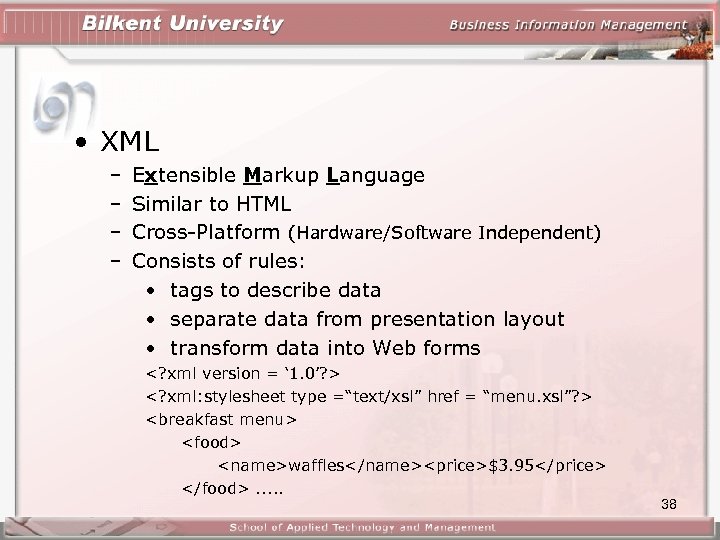 Bilkent University
Business Information Management

• XML
– Extensible Markup Language
– Similar to HTML
– Cross-Platform (Hardware/Software Independent)
– Consists of rules:
• tags to describe data
• separate data from presentation layout
• transform data into Web forms
<?xml version = ‘1.0’?>
<?xml:stylesheet type =“text/xsl” href = “menu.xsl”?>
<breakfast menu>
<food>
<name>waffles</name><price>$3.95</price>
</food> .....

38

School of Applied Technology and Management